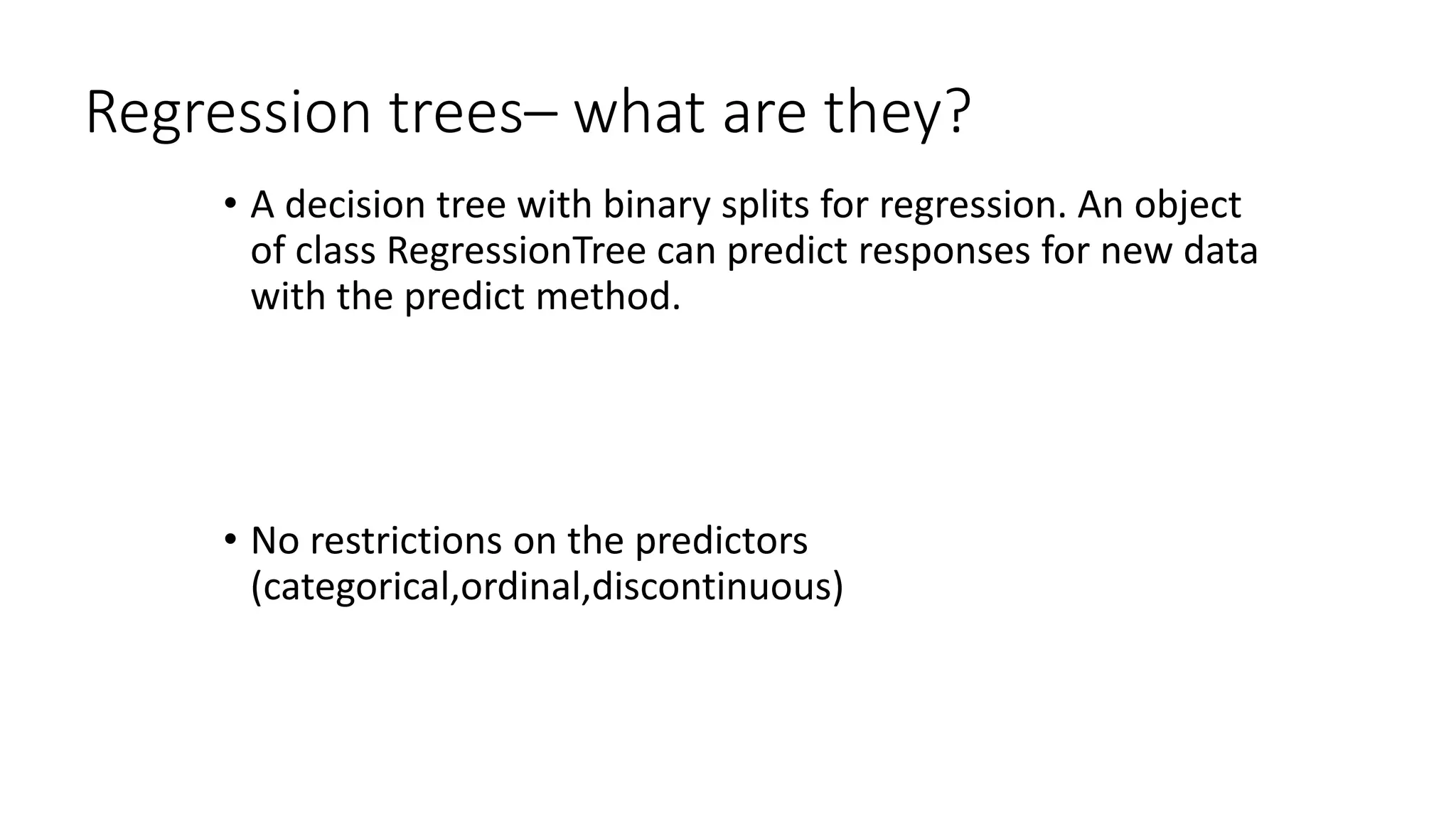 Regression trees– what are they?

• A decision tree with binary splits for regression. An object of class RegressionTree can predict responses for new data with the predict method.

• No restrictions on the predictors (categorical,ordinal,discontinuous)